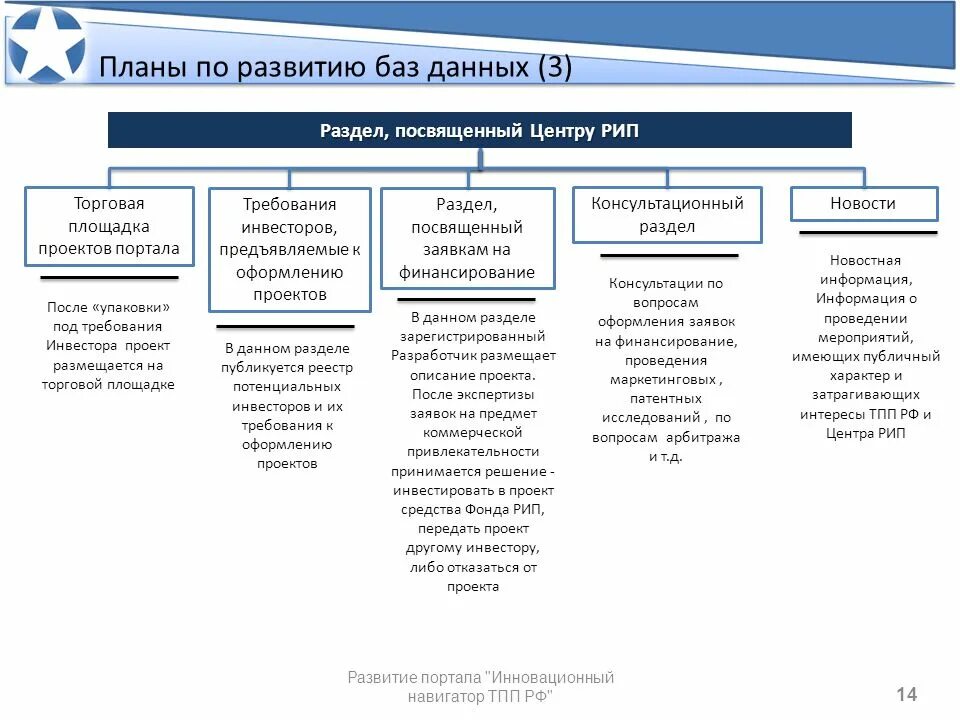 Планы по развитию баз данных (3)

Раздел, посвященный Центру РИП

Торговая площадка проектов портала

После «упаковки» под требования Инвестора проект размещается на торговой площадке

Требования инвесторов, предъявляемые к оформлению проектов

В данном разделе публикуется реестр потенциальных инвесторов и их требования к оформлению проектов

Раздел, посвященный заявкам на финансирование

В данном разделе зарегистрированный Разработчик размещает описание проекта. После экспертизы заявок на предмет коммерческой привлекательности принимается решение - инвестировать в проект средства Фонда РИП, передать проект другому инвестору, либо отказаться от проекта

Консультационный раздел

Консультации по вопросам оформления заявок на финансирование, проведения маркетинговых , патентных исследований , по вопросам арбитража и т.д.

Новости

Новостная информация, Информация о проведении мероприятий, имеющих публичный характер и затрагивающих интересы ТПП РФ и Центра РИП

Развитие портала "Инновационный навигатор ТПП РФ"

14